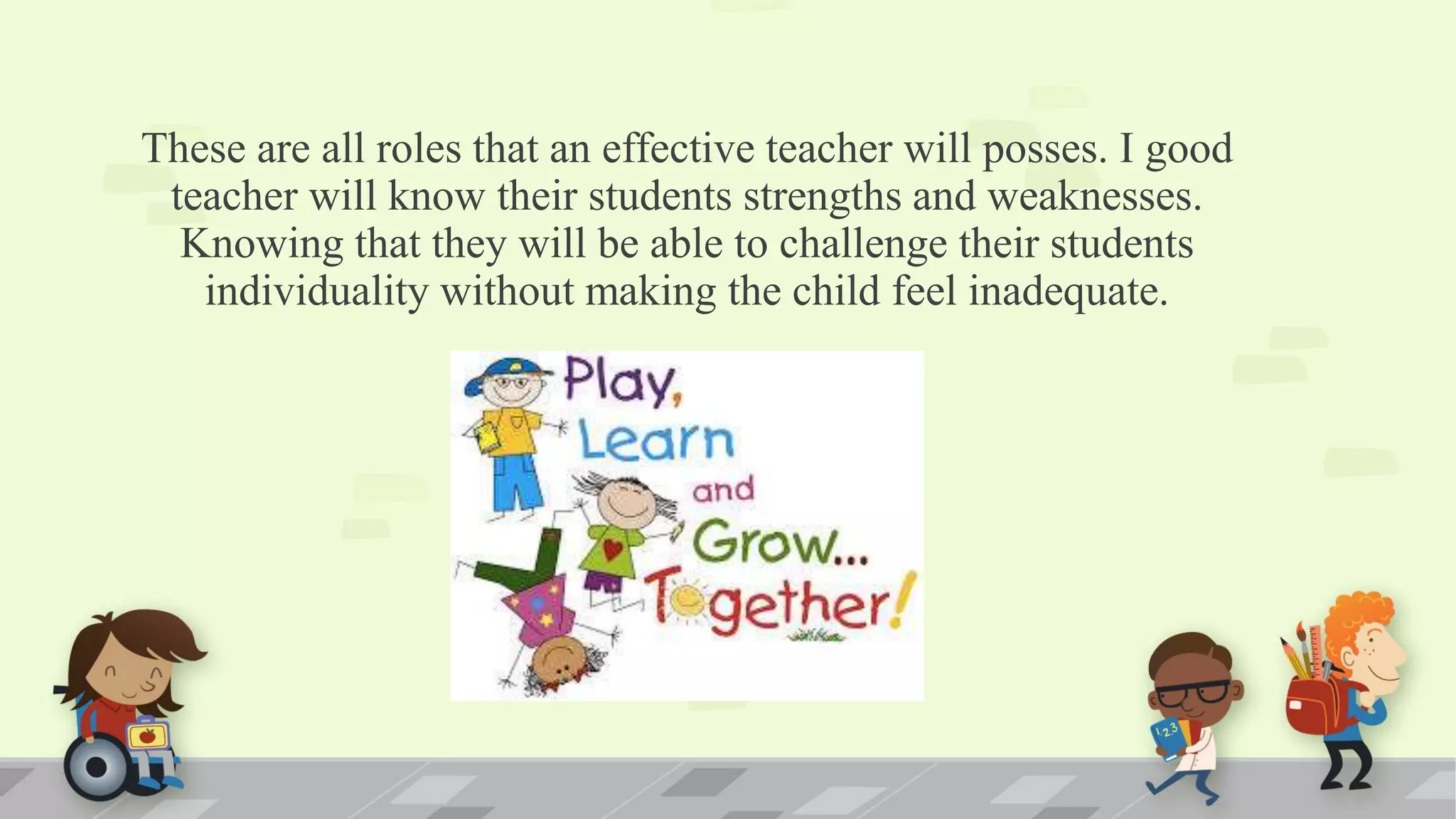 These are all roles that an effective teacher will posses. I good teacher will know their students strengths and weaknesses. Knowing that they will be able to challenge their students individuality without making the child feel inadequate.

Play, Learn and Grow... Together!

123